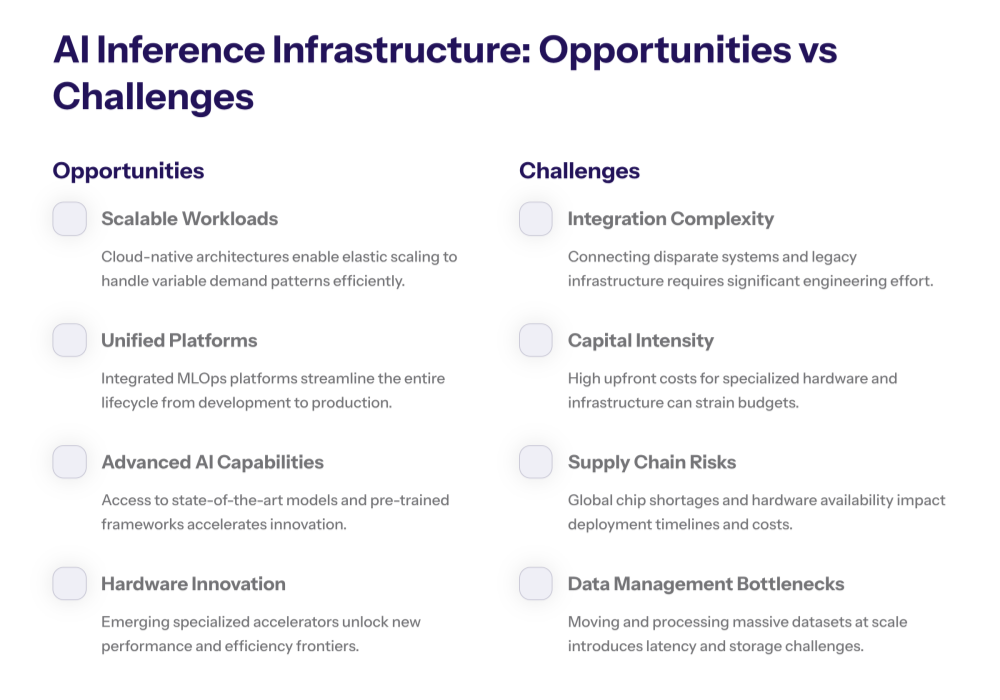 AI Inference Infrastructure: Opportunities vs Challenges

Opportunities

Scalable Workloads

Cloud-native architectures enable elastic scaling to handle variable demand patterns efficiently.

Unified Platforms

Integrated MLOps platforms streamline the entire lifecycle from development to production.

Advanced AI Capabilities

Access to state-of-the-art models and pre-trained frameworks accelerates innovation.

Hardware Innovation

Emerging specialized accelerators unlock new performance and efficiency frontiers.

Challenges

Integration Complexity

Connecting disparate systems and legacy infrastructure requires significant engineering effort.

Capital Intensity

High upfront costs for specialized hardware and infrastructure can strain budgets.

Supply Chain Risks

Global chip shortages and hardware availability impact deployment timelines and costs.

Data Management Bottlenecks

Moving and processing massive datasets at scale introduces latency and storage challenges.